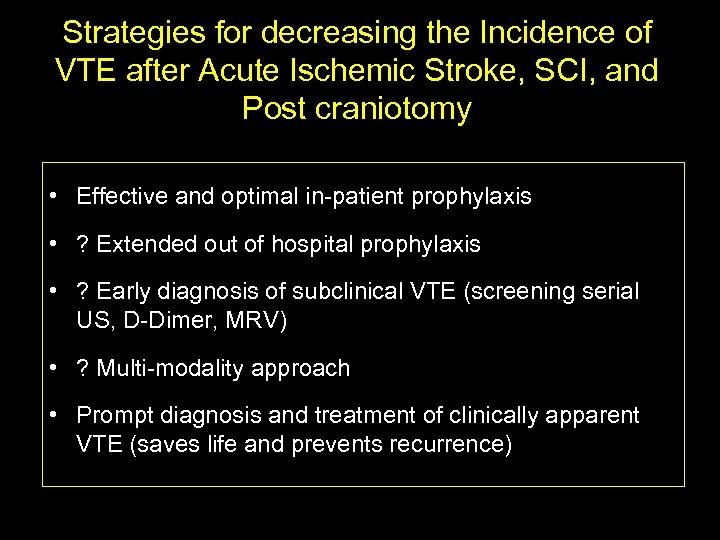 Strategies for decreasing the Incidence of VTE after Acute Ischemic Stroke, SCI, and Post craniotomy

• Effective and optimal in-patient prophylaxis

• ? Extended out of hospital prophylaxis

• ? Early diagnosis of subclinical VTE (screening serial US, D-Dimer, MRV)

• ? Multi-modality approach

• Prompt diagnosis and treatment of clinically apparent VTE (saves life and prevents recurrence)